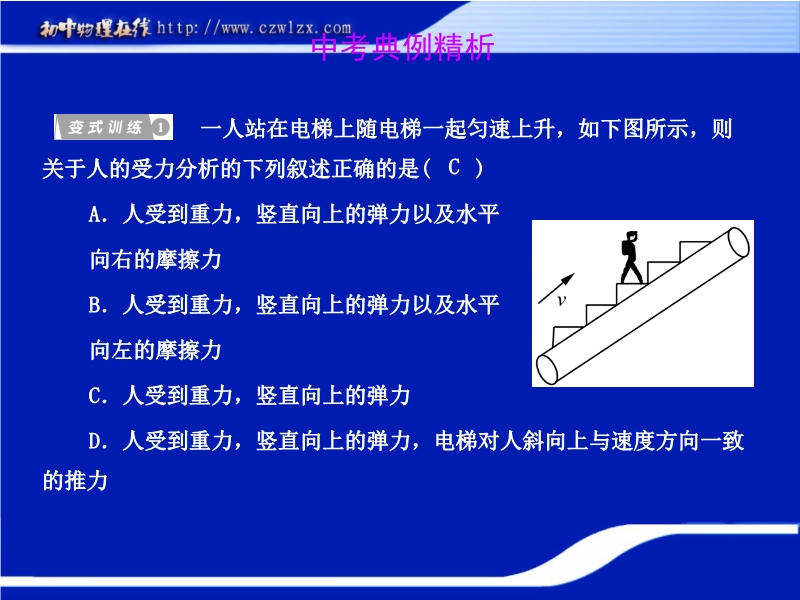 初中物理在线 http://www.czwlzx.com

中考典例精析

变式训练 1 一人站在电梯上随电梯一起匀速上升，如下图所示，则关于人的受力分析的下列叙述正确的是(  C  )

A．人受到重力，竖直向上的弹力以及水平向右的摩擦力

B．人受到重力，竖直向上的弹力以及水平向左的摩擦力

C．人受到重力，竖直向上的弹力

D．人受到重力，竖直向上的弹力，电梯对人斜向上与速度方向一致的推力

$v$